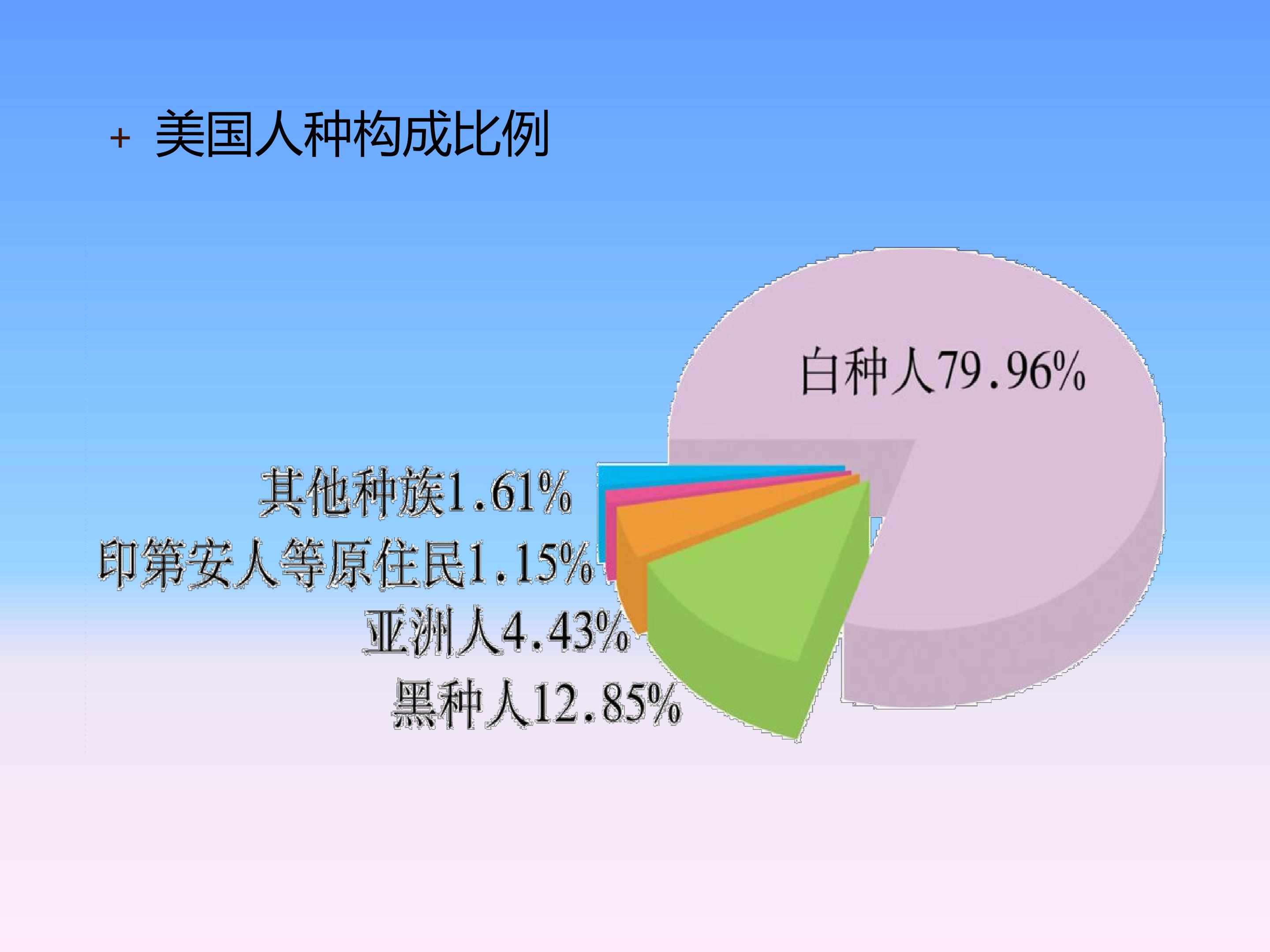 + 美国人种构成比例

白种人79.96%

其他种族1.61%

印第安人等原住民1.15%

亚洲人4.43%

黑种人12.85%